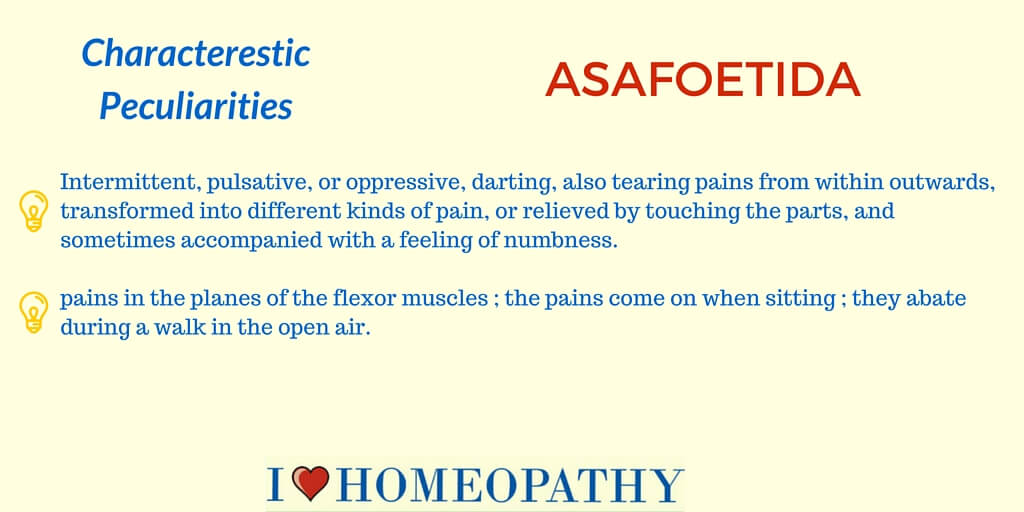 Characterestic Peculiarities

ASAFOETIDA

Intermittent, pulsative, or oppressive, darting, also tearing pains from within outwards, transformed into different kinds of pain, or relieved by touching the parts, and sometimes accompanied with a feeling of numbness.

pains in the planes of the flexor muscles ; the pains come on when sitting ; they abate during a walk in the open air.

I HOMEOPATHY